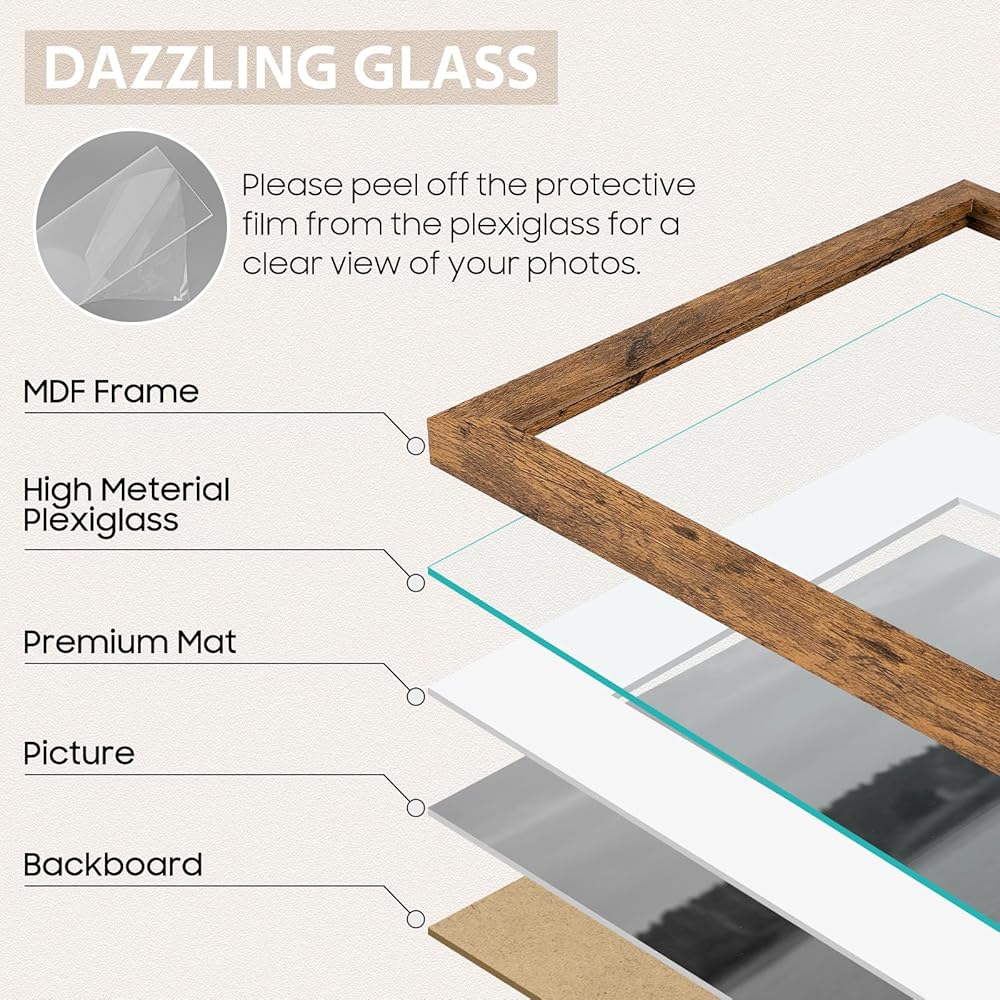 DAZZLING GLASS

Please peel off the protective film from the plexiglass for a clear view of your photos.

MDF Frame

High Meterial Plexiglass

Premium Mat

Picture

Backboard